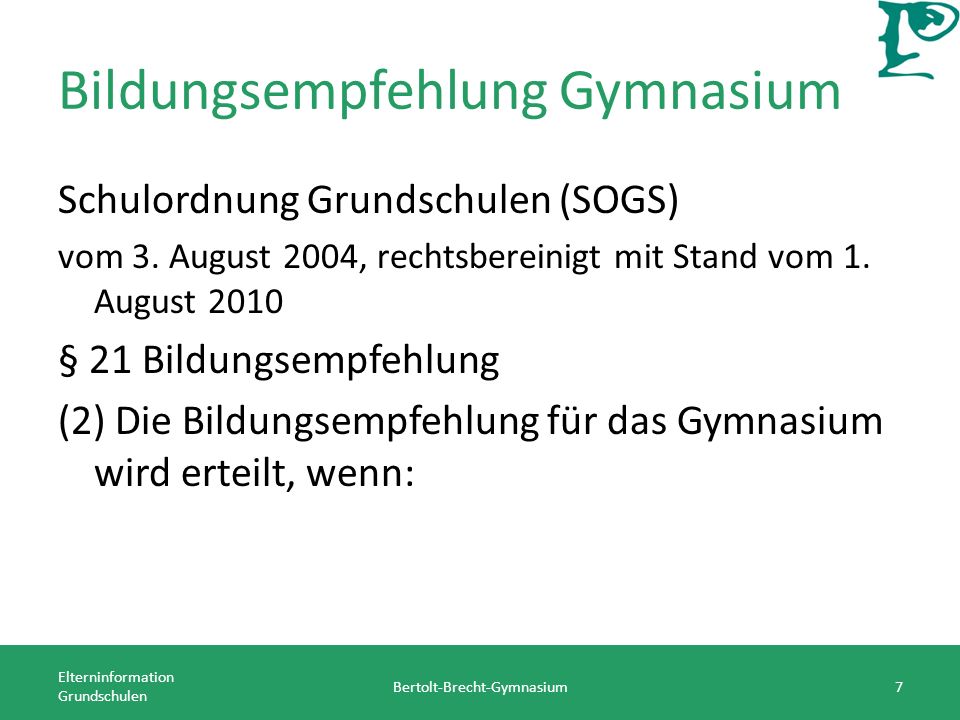 Bildungsempfehlung Gymnasium

Schulordnung Grundschulen (SOGS)

vom 3. August 2004, rechtsbereinigt mit Stand vom 1. August 2010

§ 21 Bildungsempfehlung

(2) Die Bildungsempfehlung für das Gymnasium wird erteilt, wenn:

Elterninformation Grundschulen

Bertolt-Brecht-Gymnasium

7